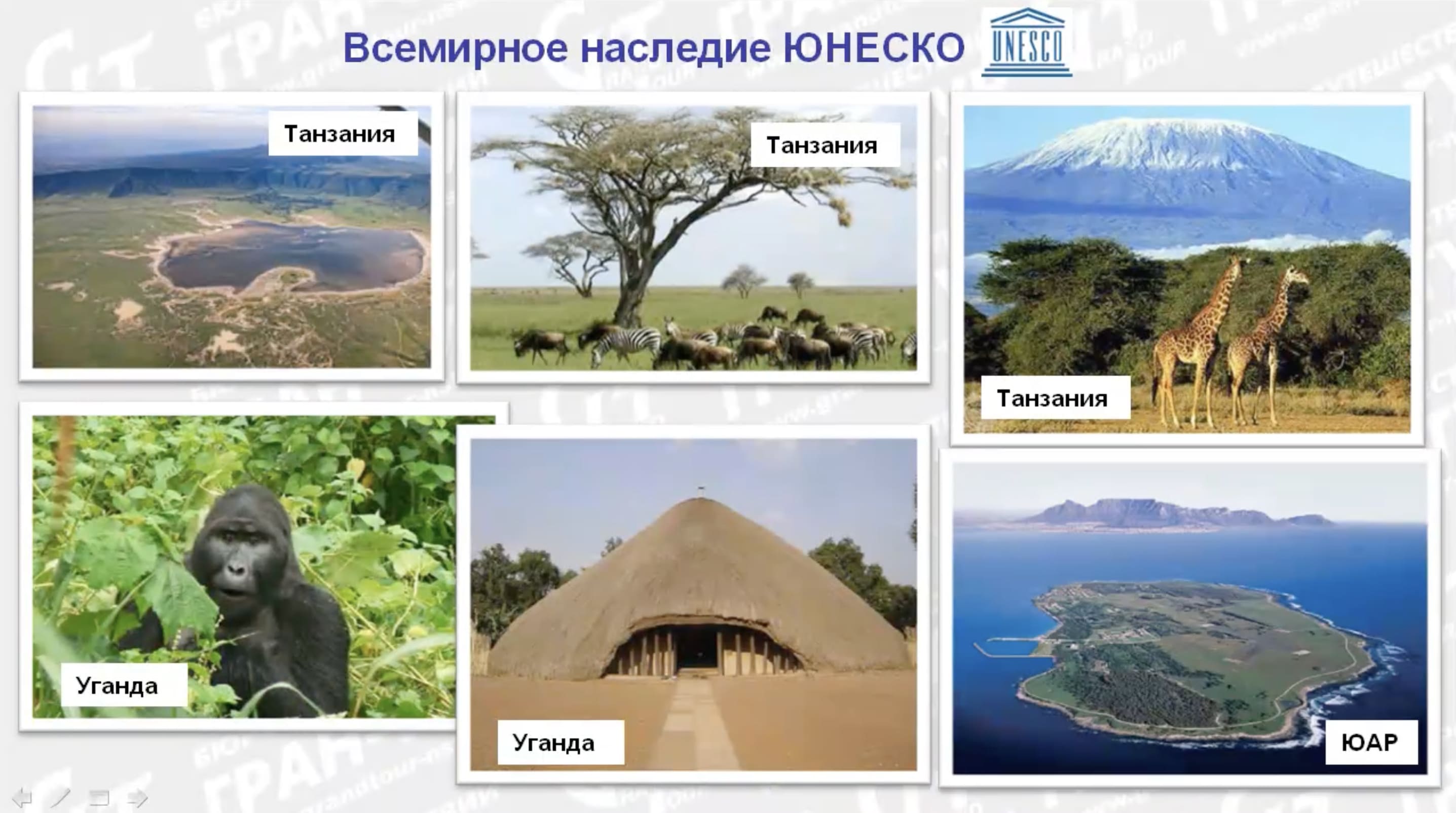 Всемирное наследие ЮНЕСКО UNESCO

Танзания

Танзания

Танзания

Уганда

Уганда

ЮАР